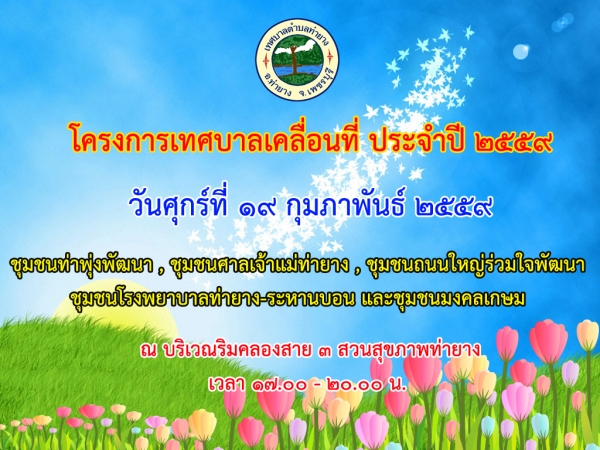 เทศบาลตำบลท่ายาง
อ.ท่ายาง จ.เพชรบุรี

โครงการเทศบาลเคลื่อนที่ ประจำปี ๒๕๕๙

วันศุกร์ที่ ๑๙ กุมภาพันธ์ ๒๕๕๙

ชุมชนท่าพุ่งพัฒนา , ชุมชนศาลเจ้าแม่ท่ายาง , ชุมชนถนนใหญ่ร่วมใจพัฒนา
ชุมชนโรงพยาบาลท่ายาง-ระหานบอน และชุมชนมงคลเกษม

ณ บริเวณริมคลองสาย ๓ สวนสุขภาพท่ายาง
เวลา ๑๗.๐๐ - ๒๐.๐๐ น.